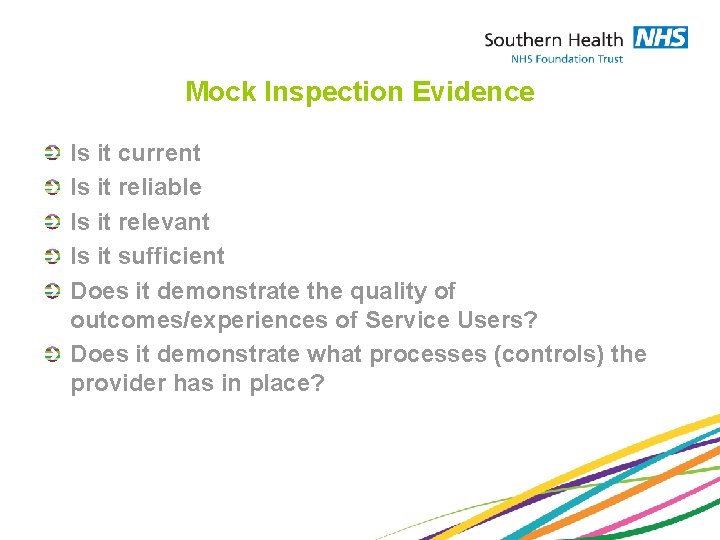 Southern Health NHS
NHS Foundation Trust

Mock Inspection Evidence

Is it current
Is it reliable
Is it relevant
Is it sufficient
Does it demonstrate the quality of outcomes/experiences of Service Users?
Does it demonstrate what processes (controls) the provider has in place?